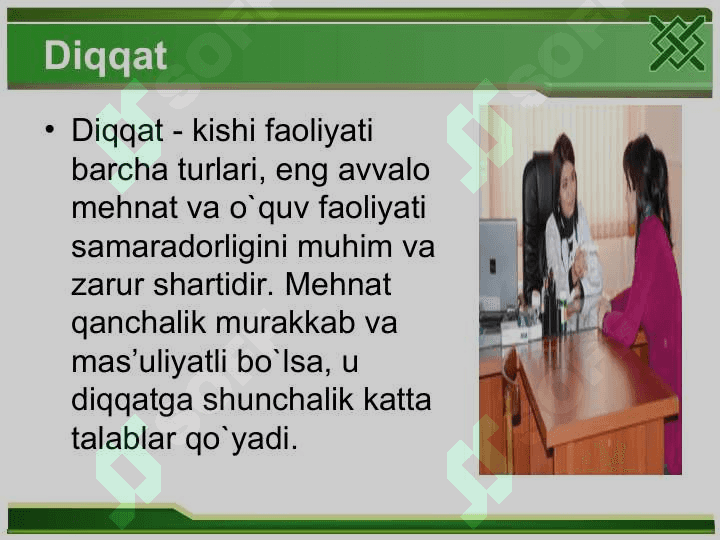 Diqqat

• Diqqat - kishi faoliyati barcha turlari, eng avvalo mehnat va o`quv faoliyati samaradorligini muhim va zarur shartidir. Mehnat qanchalik murakkab va mas’uliyatli bo`lsa, u diqqatga shunchalik katta talablar qo`yadi.